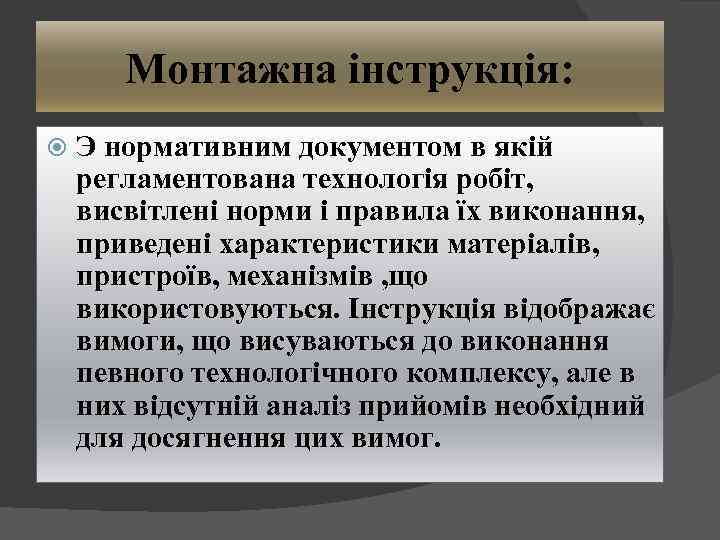 Монтажна інструкція:

Э нормативним документом в якій регламентована технологія робіт, висвітлені норми і правила їх виконання, приведені характеристики матеріалів, пристроїв, механізмів ,що використовуються. Інструкція відображає вимоги, що висуваються до виконання певного технологічного комплексу, але в них відсутній аналіз прийомів необхідний для досягнення цих вимог.